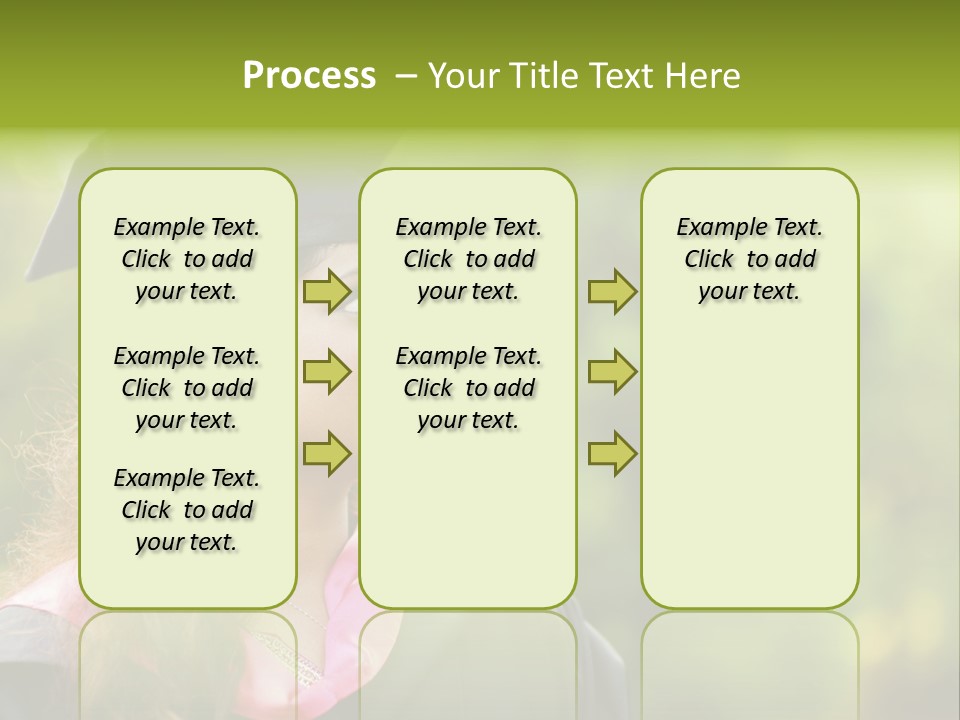 Process – Your Title Text Here

Example Text. Click to add your text.

Example Text. Click to add your text.

Example Text. Click to add your text.

Example Text. Click to add your text.

Example Text. Click to add your text.

Example Text. Click to add your text.